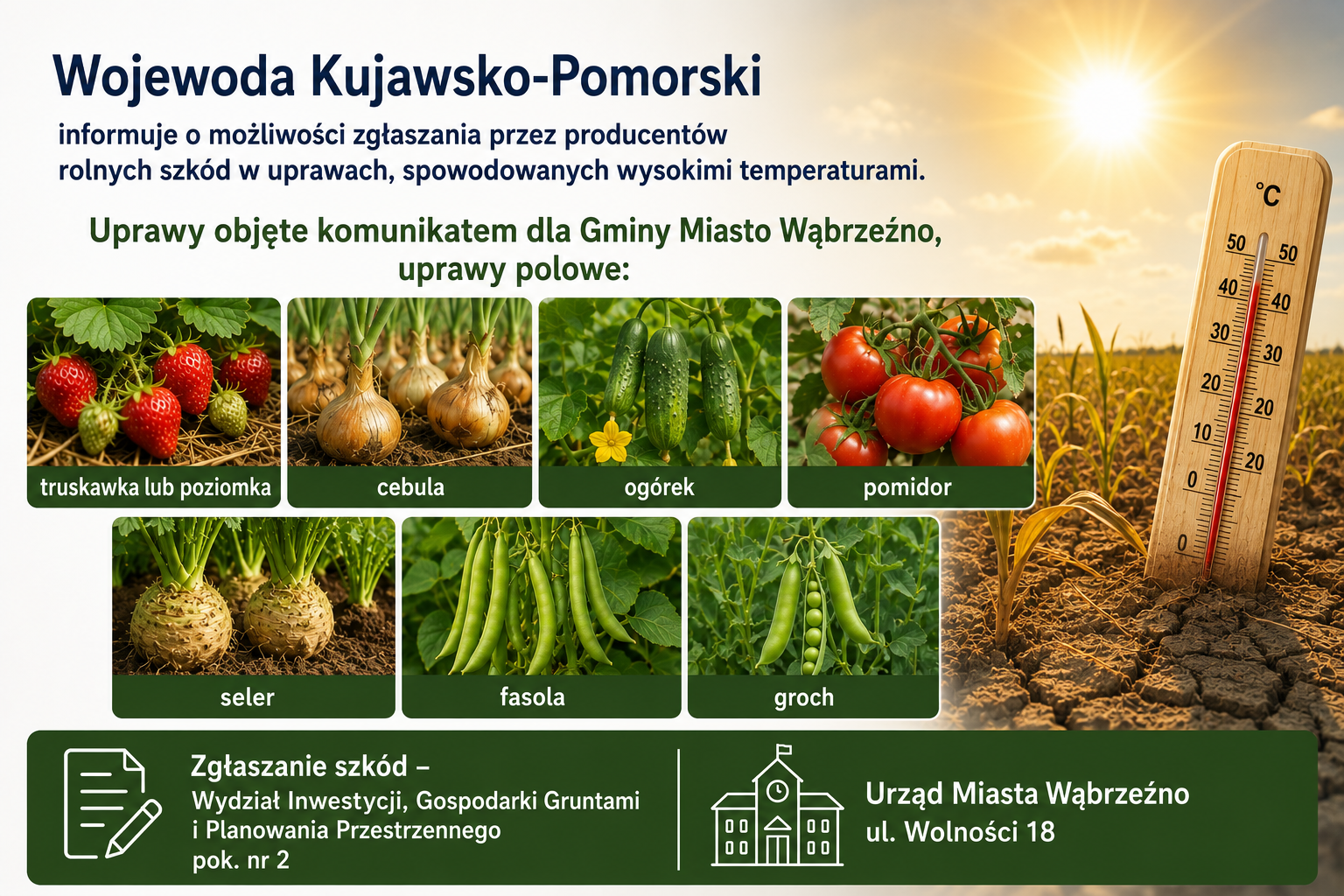 Wojewoda Kujawsko-Pomorski

informuje o możliwości zgłaszania przez producentów rolnych szkód w uprawach, spowodowanych wysokimi temperaturami.

Uprawy objęte komunikatem dla Gminy Miasto Wąbrzeźno, uprawy polowe:

truskawka lub poziomka

cebula

ogórek

pomidor

seler

fasola

groch

°C
50 50
40 40
30 30
20 20
10 20
0
0

Zgłaszanie szkód –
Wydział Inwestycji, Gospodarki Gruntami i Planowania Przestrzennego
pok. nr 2

Urząd Miasta Wąbrzeźno
ul. Wolności 18